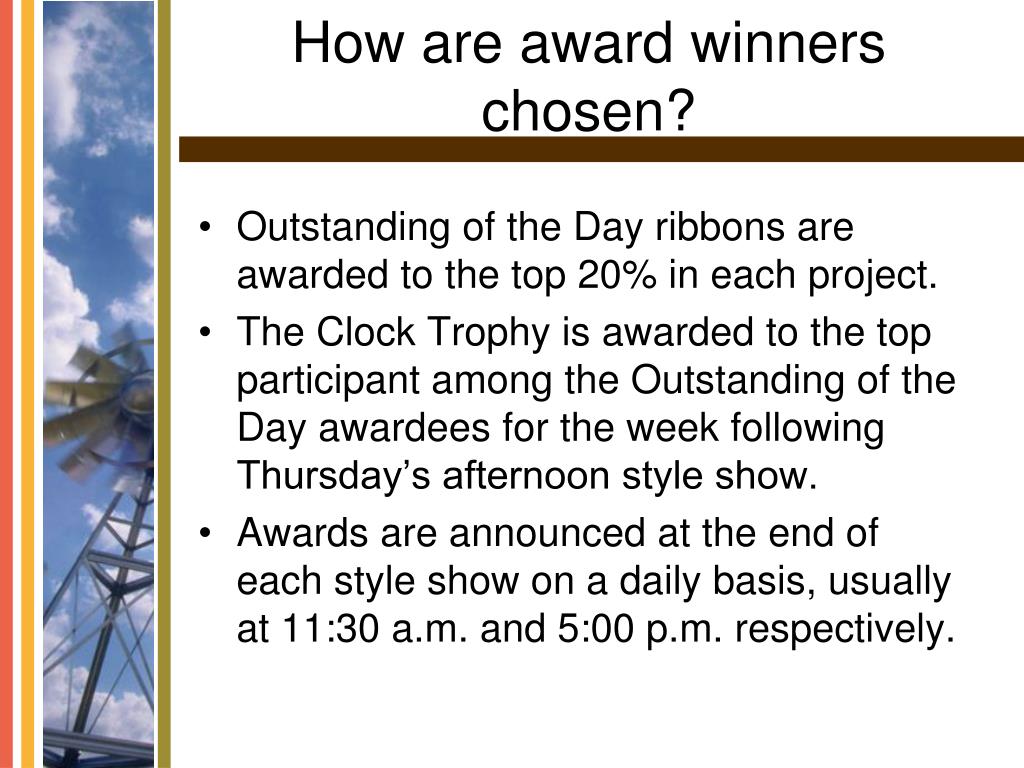 How are award winners chosen?

• Outstanding of the Day ribbons are awarded to the top 20% in each project.
• The Clock Trophy is awarded to the top participant among the Outstanding of the Day awardees for the week following Thursday’s afternoon style show.
• Awards are announced at the end of each style show on a daily basis, usually at 11:30 a.m. and 5:00 p.m. respectively.